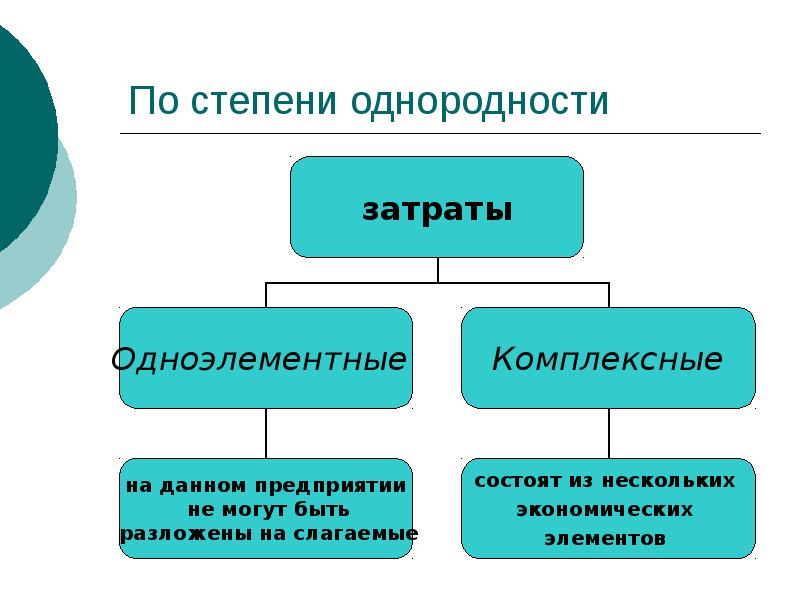 По степени однородности

затраты

Одноэлементные

Комплексные

на данном предприятии не могут быть разложены на слагаемые

состоят из нескольких экономических элементов